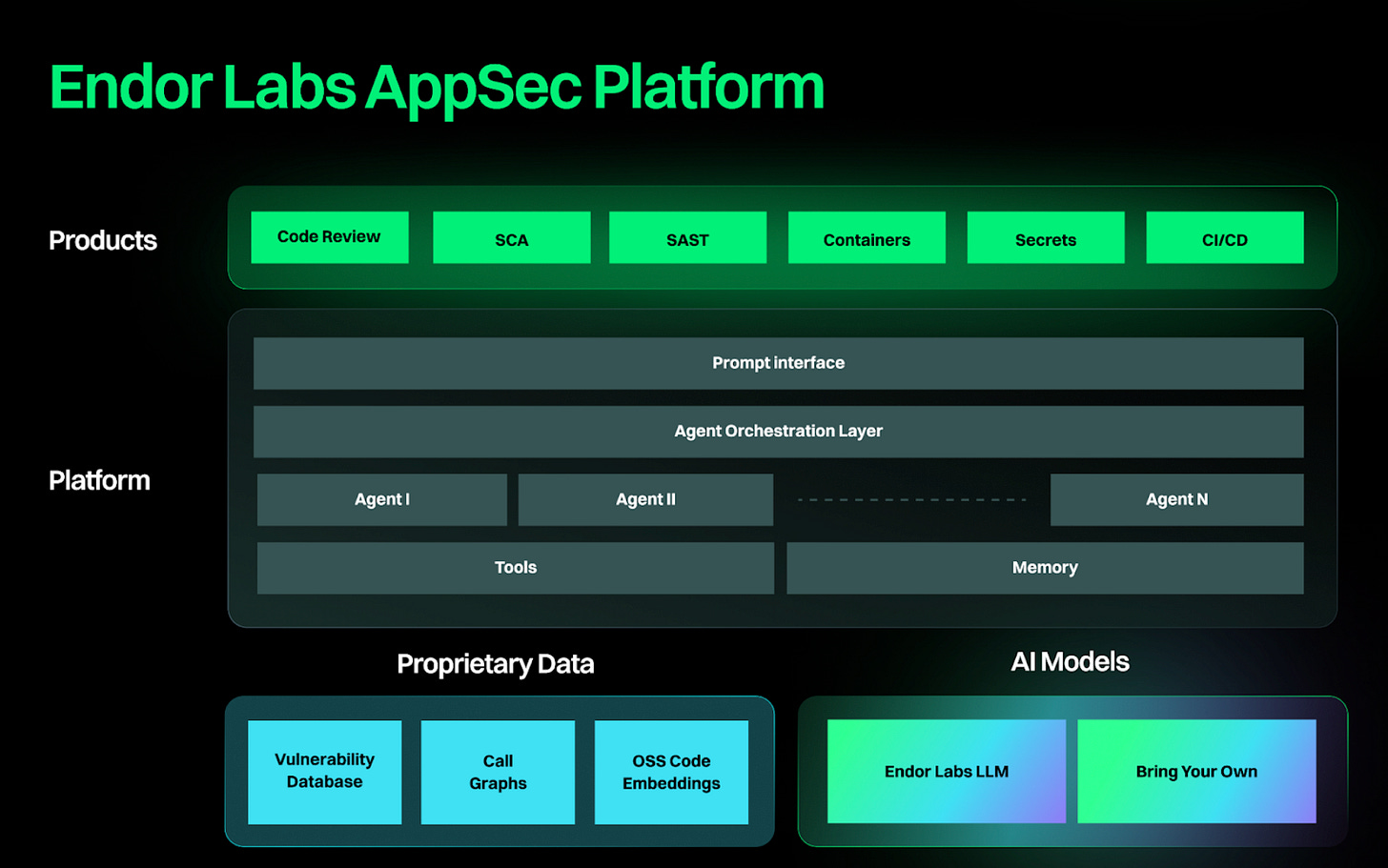 Endor Labs AppSec Platform

Products

Code Review

SCA

SAST

Containers

Secrets

CI/CD

Platform

Prompt interface

Agent Orchestration Layer

Agent I

Agent II

Agent N

Tools

Memory

Proprietary Data

Vulnerability Database

Call Graphs

OSS Code Embeddings

AI Models

Endor Labs LLM

Bring Your Own